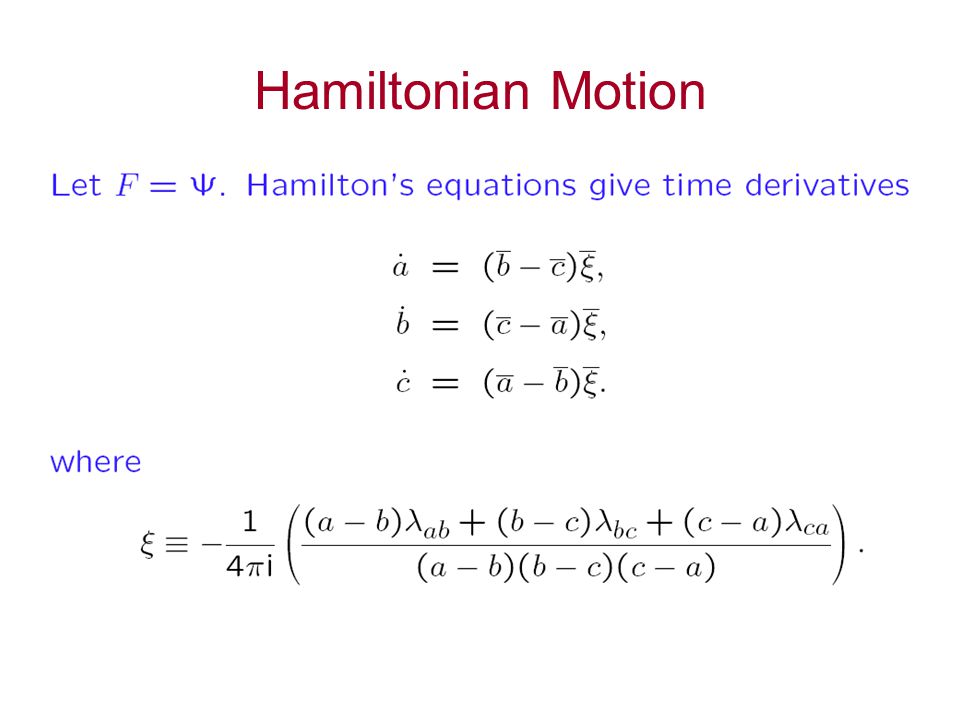 Hamiltonian Motion

Let $F = \Psi$. Hamilton's equations give time derivatives

$\dot{a} = (\overline{b} - \overline{c})\overline{\xi},$
$\dot{b} = (\overline{c} - \overline{a})\overline{\xi},$
$\dot{c} = (\overline{a} - \overline{b})\overline{\xi}.$

where

$\xi \equiv -\frac{1}{4\pi i}\left(\frac{(a-b)\lambda_{ab} + (b-c)\lambda_{bc} + (c-a)\lambda_{ca}}{(a-b)(b-c)(c-a)}\right).$